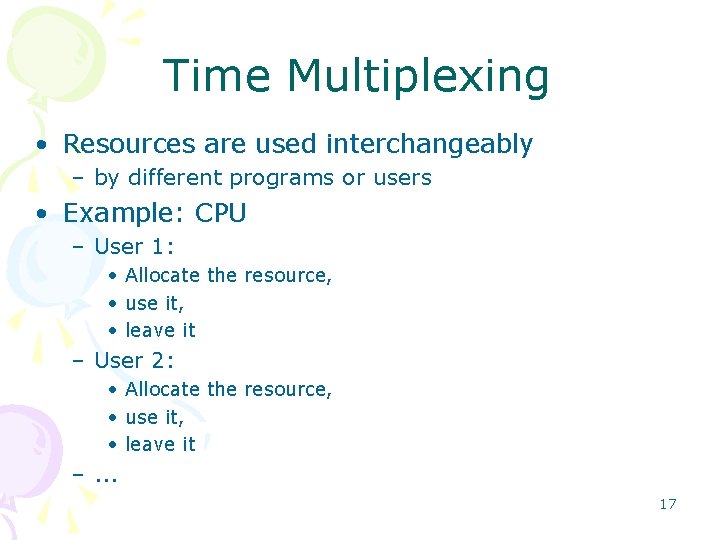 Time Multiplexing

• Resources are used interchangeably
– by different programs or users
• Example: CPU
– User 1:
• Allocate the resource,
• use it,
• leave it
– User 2:
• Allocate the resource,
• use it,
• leave it
– ...

17